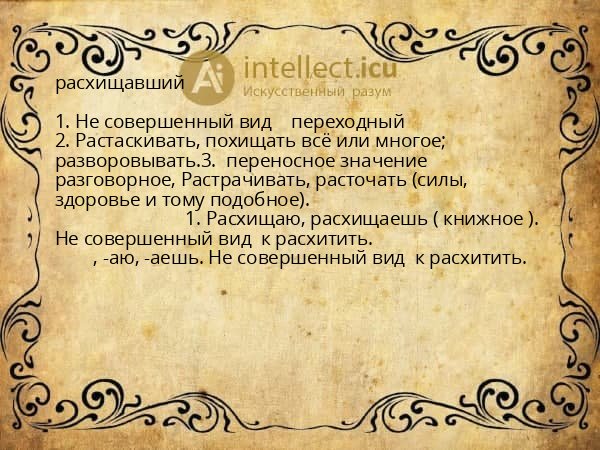 расхищавший

Ai intellect.icu
Искусственный разум

1. Не совершенный вид переходный
2. Растаскивать, похищать всё или многое; разворовывать.3. переносное значение разговорное, Растрачивать, расточать (силы, здоровье и тому подобное).
1. Расхищаю, расхищаешь ( книжное ). Не совершенный вид к расхитить.
, -аю, -аешь. Не совершенный вид к расхитить.